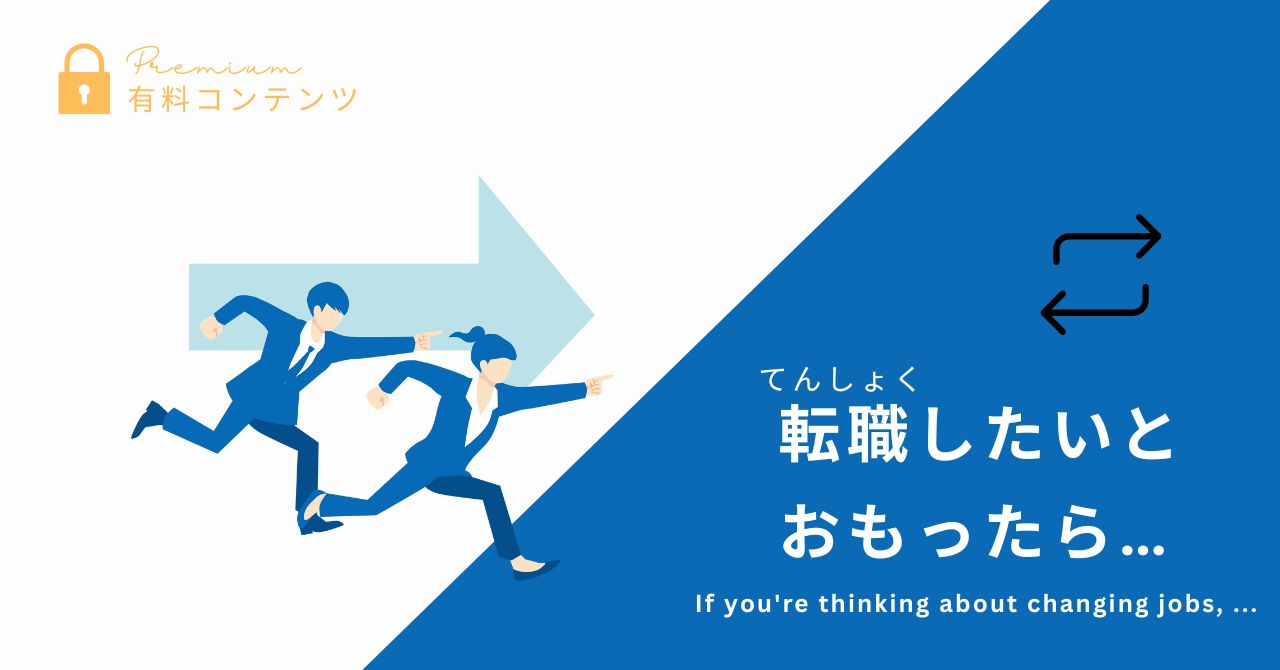 Premium
有料コンテンツ

てんしょく
転職したいと
おもったら…

If you're thinking about changing jobs, ...